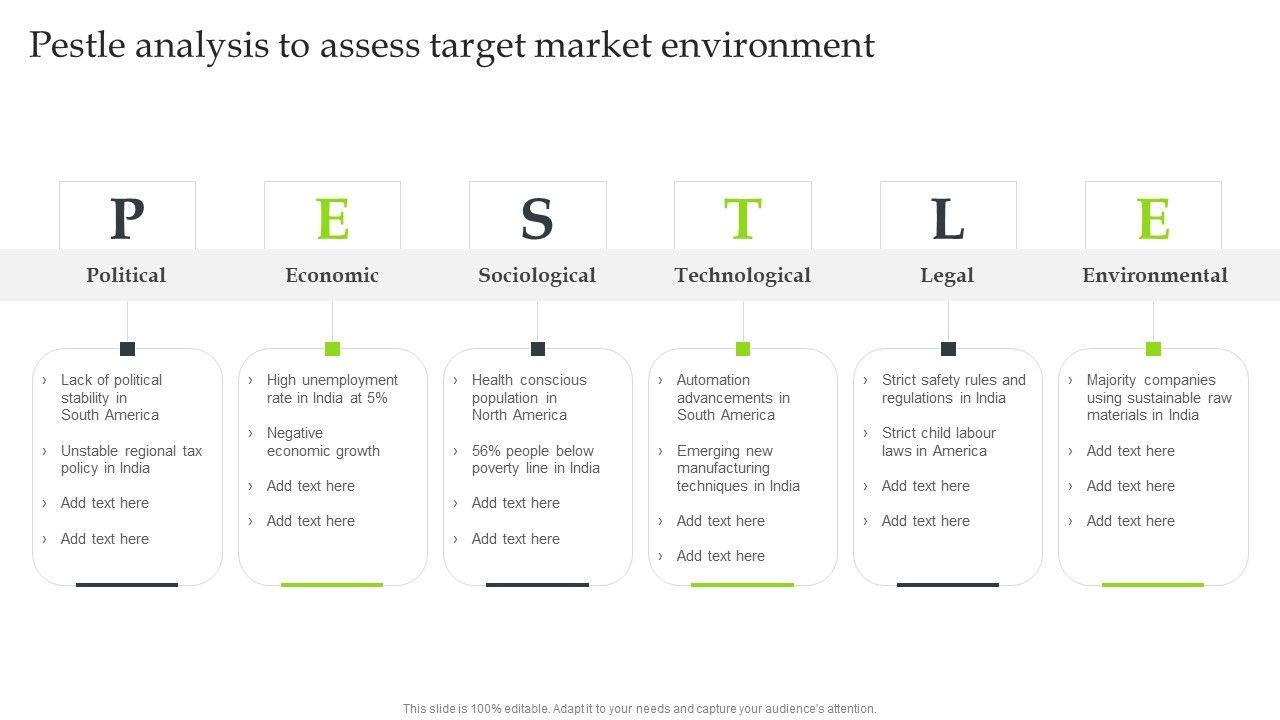 Pestle analysis to assess target market environment

P
Political

› Lack of political stability in South America
› Unstable regional tax policy in India
› Add text here
› Add text here

E
Economic

› High unemployment rate in India at 5%
› Negative economic growth
› Add text here
› Add text here

S
Sociological

› Health conscious population in North America
› 56% people below poverty line in India
› Add text here
› Add text here

T
Technological

› Automation advancements in South America
› Emerging new manufacturing techniques in India
› Add text here
› Add text here

L
Legal

› Strict safety rules and regulations in India
› Strict child labour laws in America
› Add text here
› Add text here

E
Environmental

› Majority companies using sustainable raw materials in India
› Add text here
› Add text here
› Add text here

This slide is 100% editable. Adapt it to your needs and capture your audience's attention.